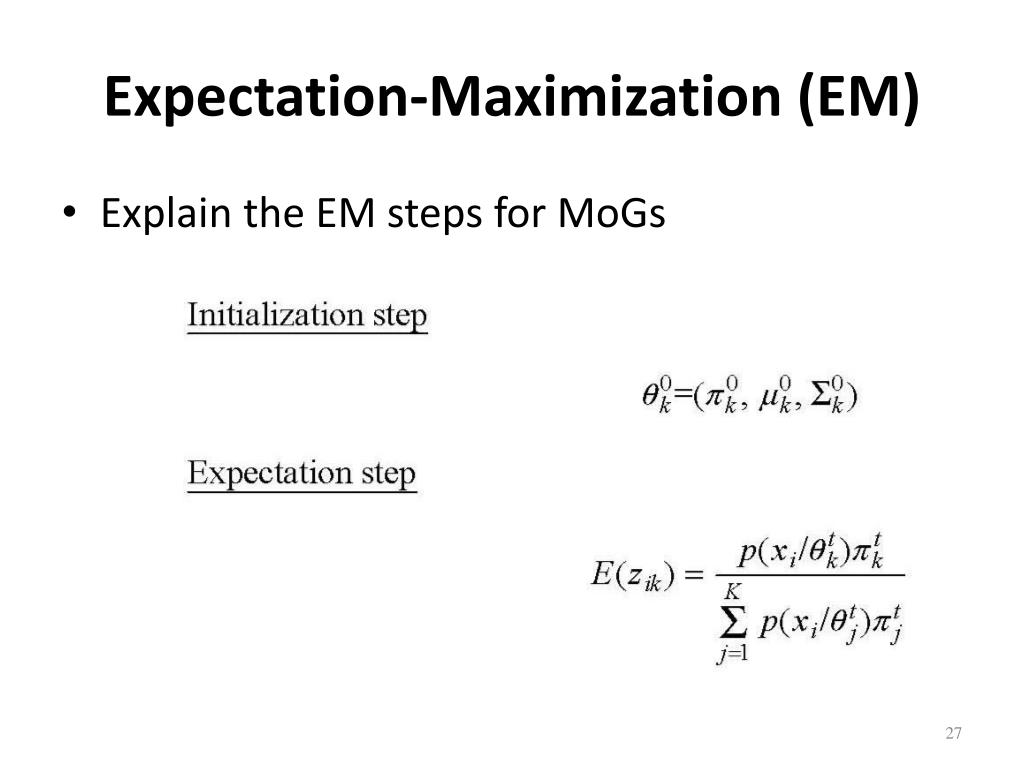 Expectation-Maximization (EM)

• Explain the EM steps for MoGs

Initialization step

$\theta_k^0=(\pi_k^0, \mu_k^0, \Sigma_k^0)$

Expectation step

$E(z_{ik}) = \frac{p(x_i/\theta_k^t)\pi_k^t}{\sum_{j=1}^{K} p(x_i/\theta_j^t)\pi_j^t}$

27